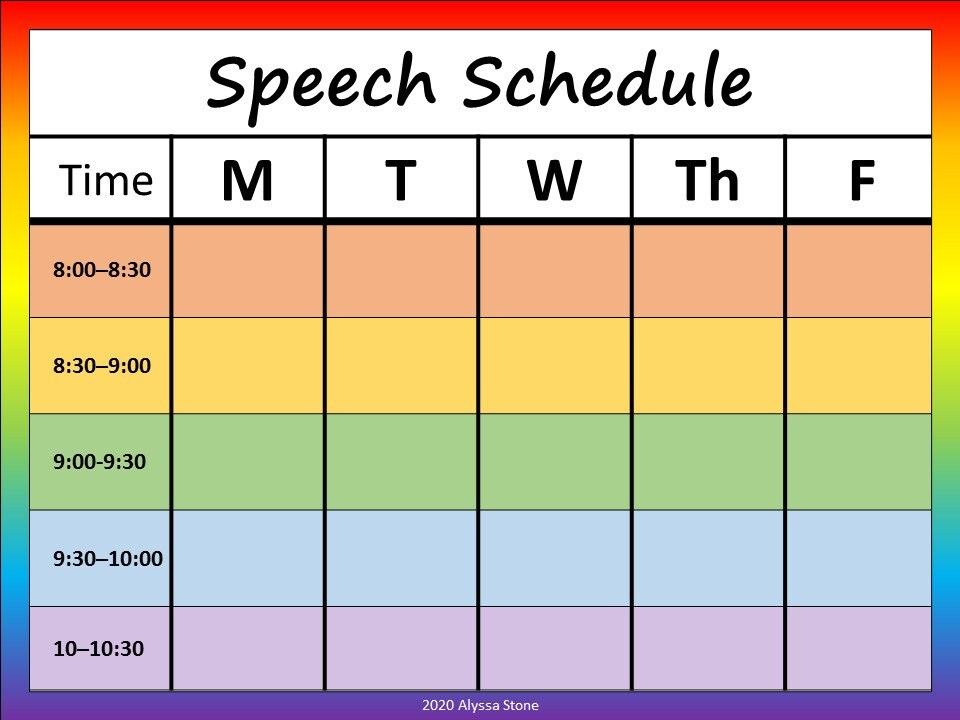 Speech Schedule

| Time | M | T | W | Th | F |
|---|---|---|---|---|---|
| 8:00–8:30 | | | | | |
| 8:30–9:00 | | | | | |
| 9:00-9:30 | | | | | |
| 9:30–10:00 | | | | | |
| 10–10:30 | | | | | |

2020 Alyssa Stone